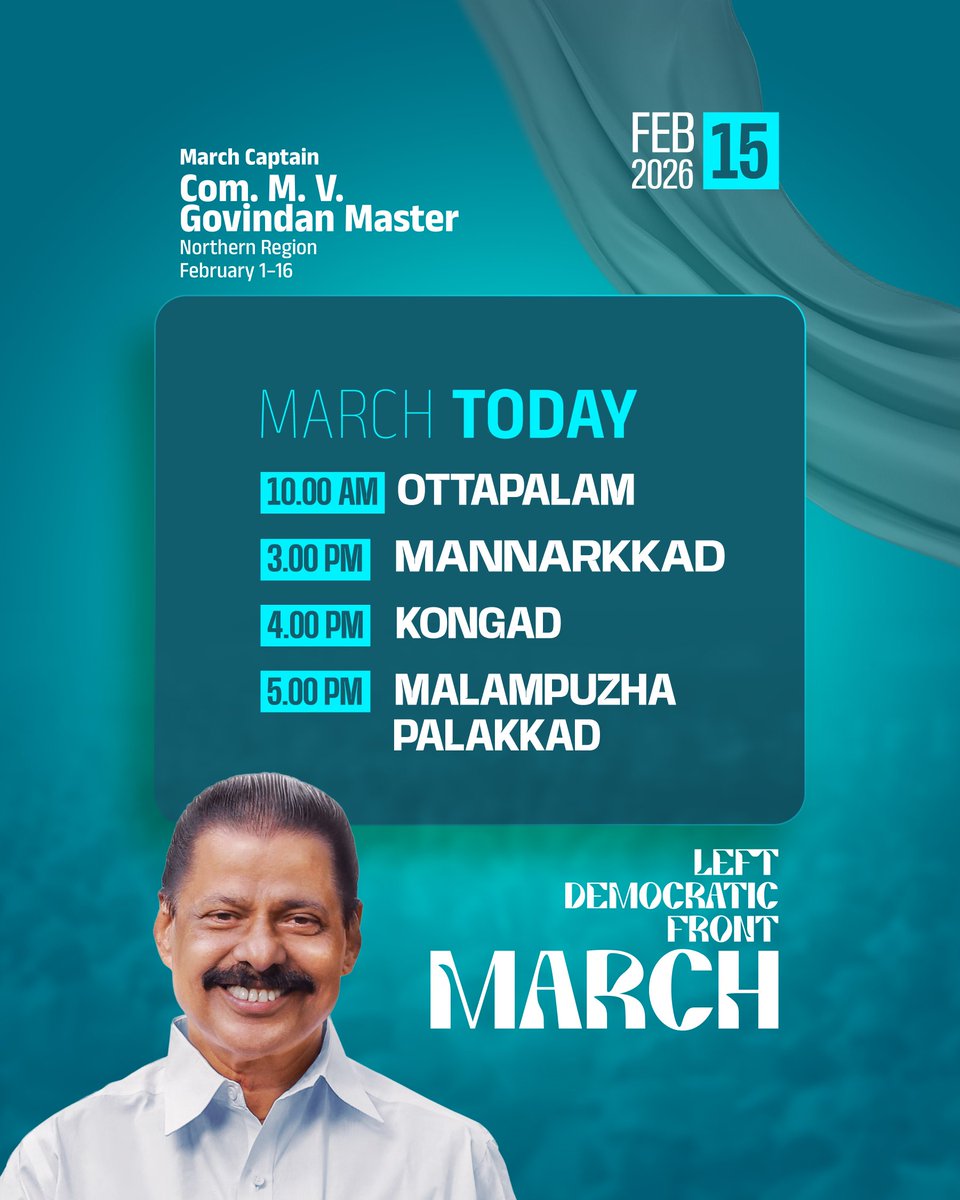 March Captain
Com. M. V. Govindan Master
Northern Region
February 1–16

FEB 2026 15

MARCH TODAY

10.00 AM OTTAPALAM

3.00 PM MANNARKKAD

4.00 PM KONGAD

5.00 PM MALAMPUZHA PALAKKAD

LEFT DEMOCRATIC FRONT MARCH